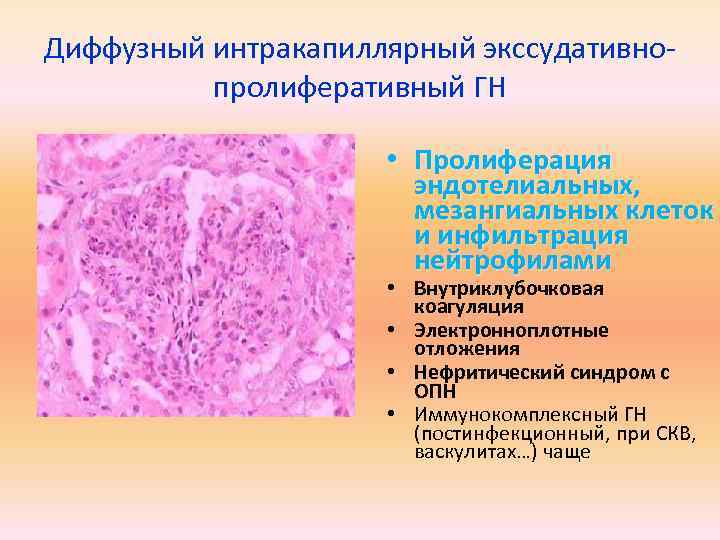 Диффузный интракапиллярный экссудативно-пролиферативный ГН

• Пролиферация эндотелиальных, мезангиальных клеток и инфильтрация нейтрофилами
• Внутриклубочковая коагуляция
• Электронноплотные отложения
• Нефритический синдром с ОПН
• Иммунокомплексный ГН (постинфекционный, при СКВ, васкулитах…) чаще